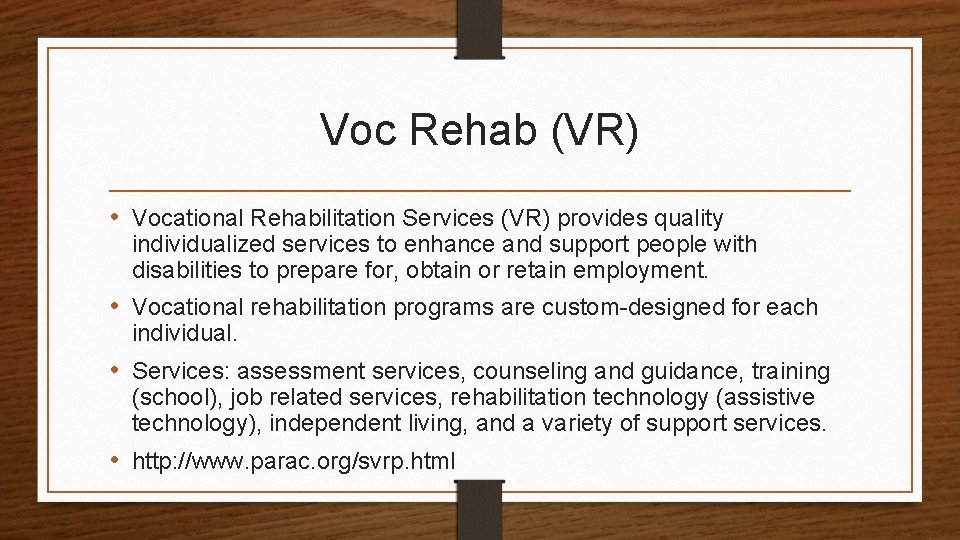 Voc Rehab (VR)

• Vocational Rehabilitation Services (VR) provides quality individualized services to enhance and support people with disabilities to prepare for, obtain or retain employment.

• Vocational rehabilitation programs are custom-designed for each individual.

• Services: assessment services, counseling and guidance, training (school), job related services, rehabilitation technology (assistive technology), independent living, and a variety of support services.

• http://www.parac.org/svrp.html